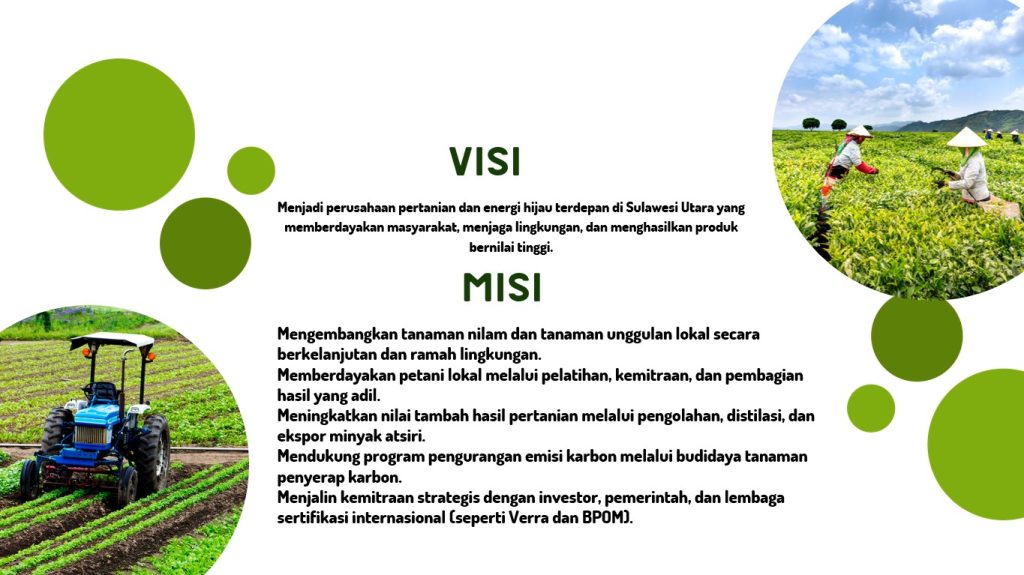 VISI

Menjadi perusahaan pertanian dan energi hijau terdepan di Sulawesi Utara yang memberdayakan masyarakat, menjaga lingkungan, dan menghasilkan produk bernilai tinggi.

MISI

Mengembangkan tanaman nilam dan tanaman unggulan lokal secara berkelanjutan dan ramah lingkungan.
Memberdayakan petani lokal melalui pelatihan, kemitraan, dan pembagian hasil yang adil.
Meningkatkan nilai tambah hasil pertanian melalui pengolahan, distilasi, dan ekspor minyak atsiri.
Mendukung program pengurangan emisi karbon melalui budidaya tanaman penyerap karbon.
Menjalin kemitraan strategis dengan investor, pemerintah, dan lembaga sertifikasi internasional (seperti Verra dan BPOM).